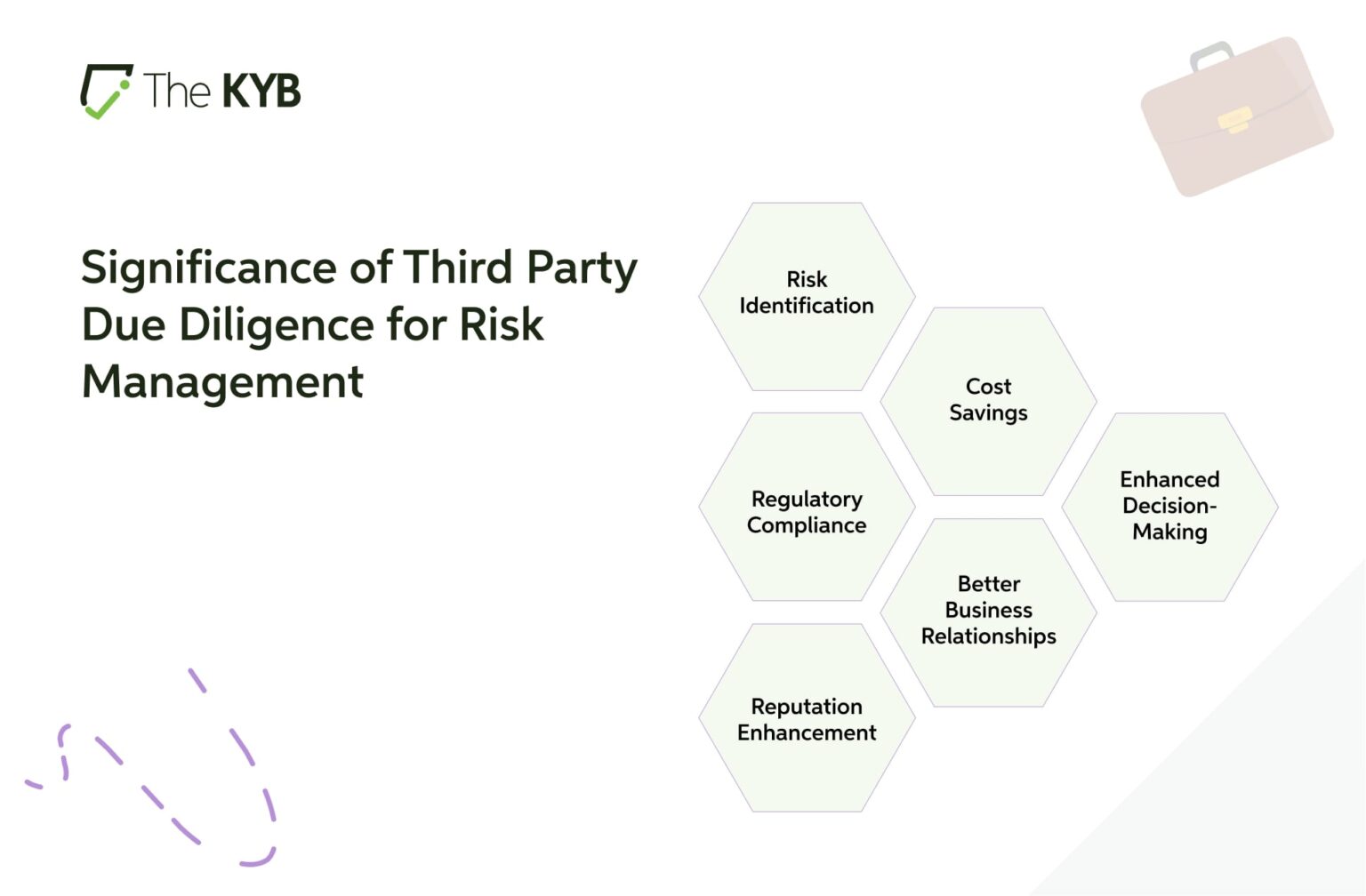 The KYB

Significance of Third Party Due Diligence for Risk Management

Risk Identification

Cost Savings

Regulatory Compliance

Enhanced Decision-Making

Better Business Relationships

Reputation Enhancement